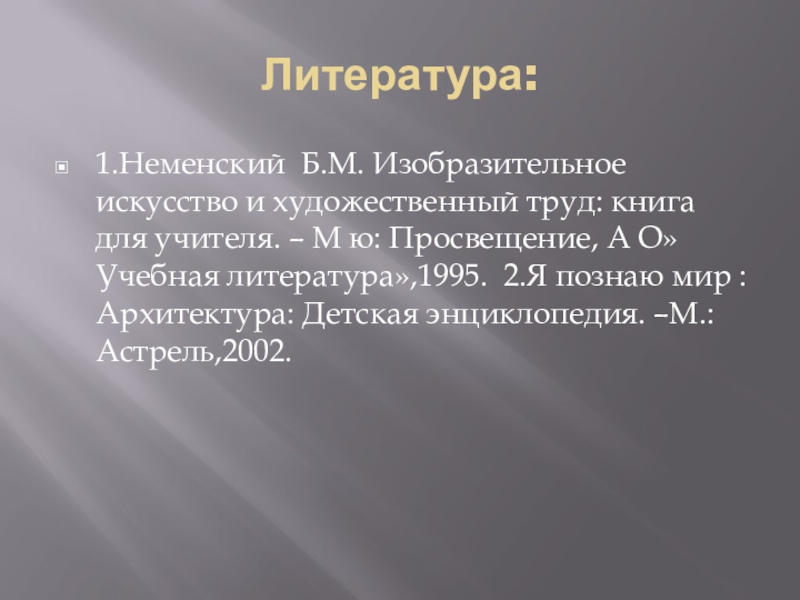 Литература:

1.Неменский Б.М. Изобразительное искусство и художественный труд: книга для учителя. – М ю: Просвещение, А О» Учебная литература»,1995. 2.Я познаю мир : Архитектура: Детская энциклопедия. –М.: Астрель,2002.